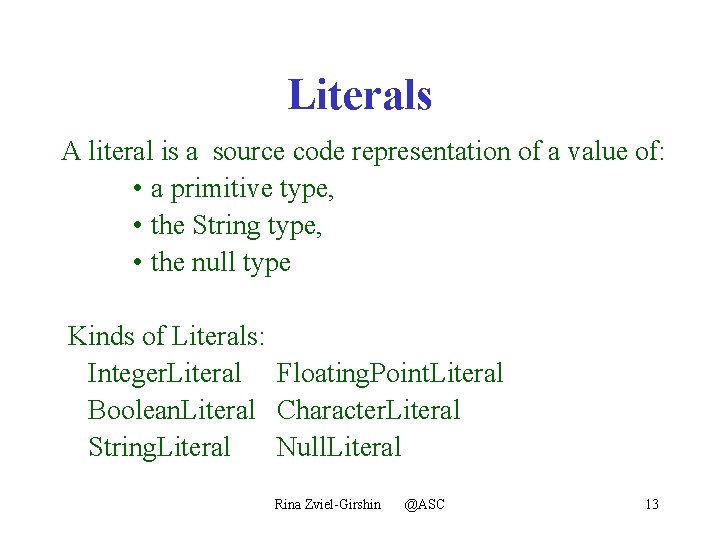 Literals

A literal is a source code representation of a value of:

• a primitive type,
• the String type,
• the null type

Kinds of Literals:

IntegerLiteral FloatingPointLiteral
BooleanLiteral CharacterLiteral
StringLiteral NullLiteral

Rina Zviel-Girshin @ASC 13